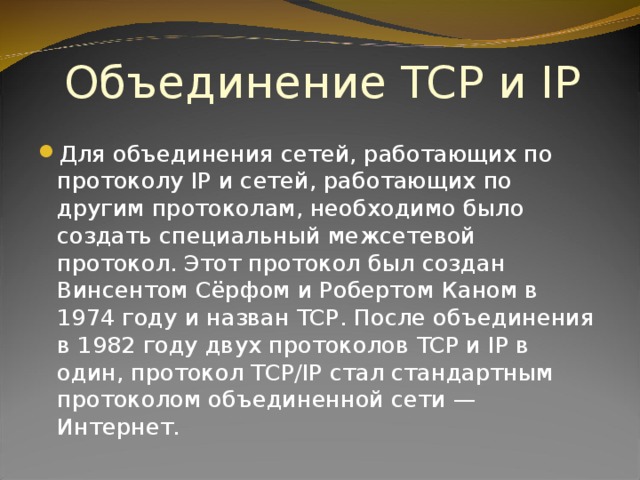 Объединение TCP и IP

Для объединения сетей, работающих по протоколу IP и сетей, работающих по другим протоколам, необходимо было создать специальный межсетевой протокол. Этот протокол был создан Винсентом Сёрфом и Робертом Каном в 1974 году и назван TCP. После объединения в 1982 году двух протоколов TCP и IP в один, протокол TCP/IP стал стандартным протоколом объединенной сети — Интернет.